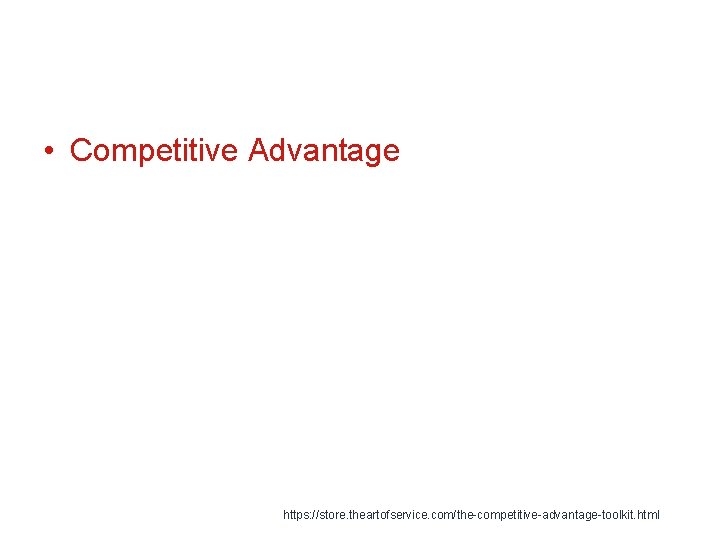 • Competitive Advantage

https://store.theartofservice.com/the-competitive-advantage-toolkit.html